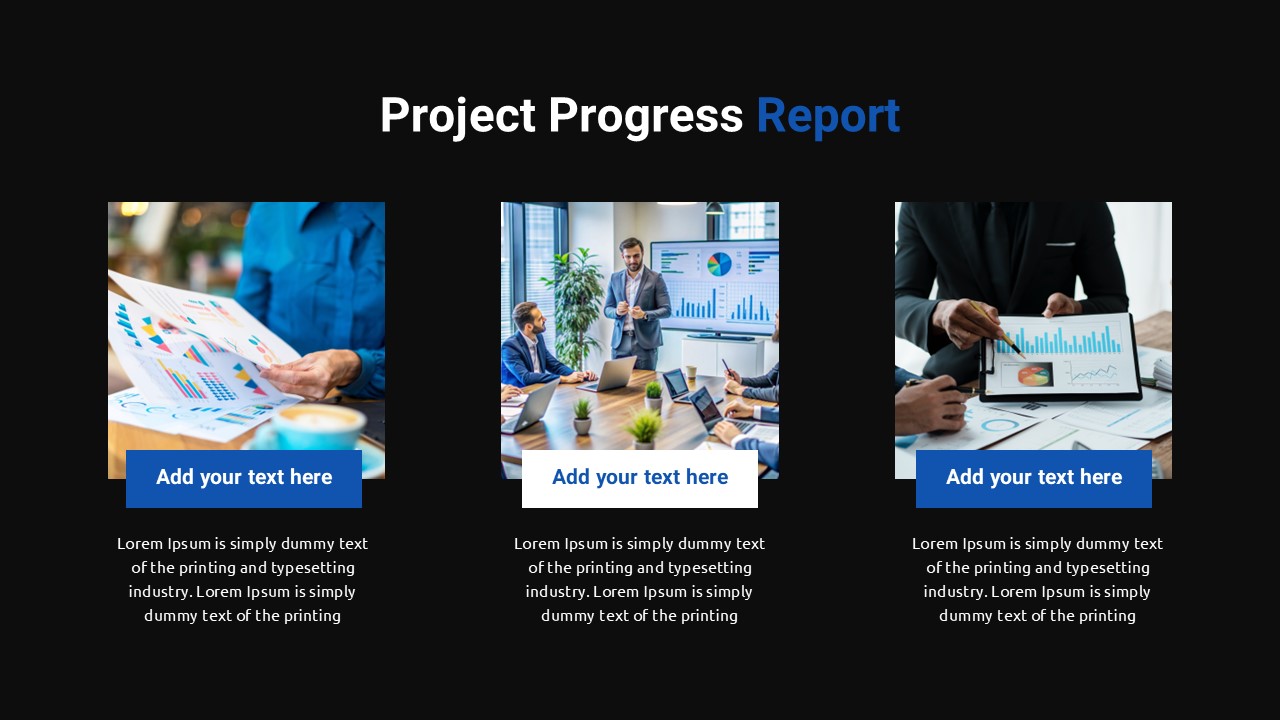 Project Progress Report

Add your text here

Lorem Ipsum is simply dummy text of the printing and typesetting industry. Lorem Ipsum is simply dummy text of the printing

Add your text here

Lorem Ipsum is simply dummy text of the printing and typesetting industry. Lorem Ipsum is simply dummy text of the printing

Add your text here

Lorem Ipsum is simply dummy text of the printing and typesetting industry. Lorem Ipsum is simply dummy text of the printing